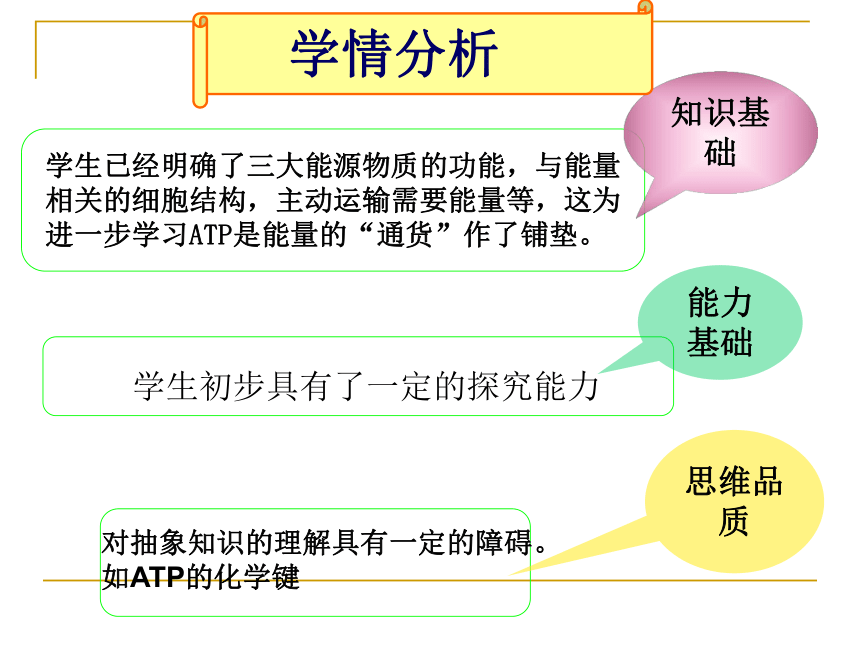 学情分析

知识基础

学生已经明确了三大能源物质的功能，与能量相关的细胞结构，主动运输需要能量等，这为进一步学习ATP是能量的“通货”作了铺垫。

能力基础

学生初步具有了一定的探究能力

思维品质

对抽象知识的理解具有一定的障碍。
如ATP的化学键